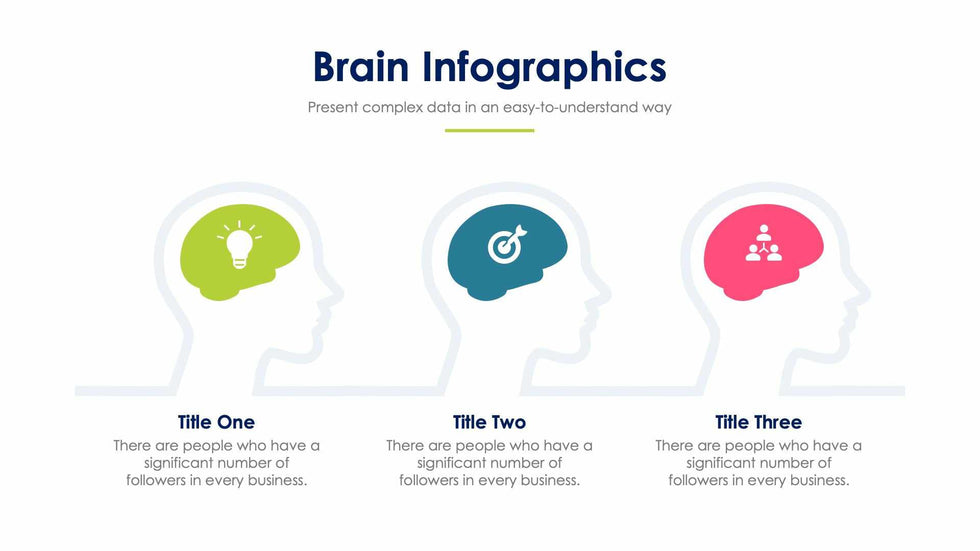 Brain Infographics

Present complex data in an easy-to-understand way

Title One

There are people who have a significant number of followers in every business.

Title Two

There are people who have a significant number of followers in every business.

Title Three

There are people who have a significant number of followers in every business.